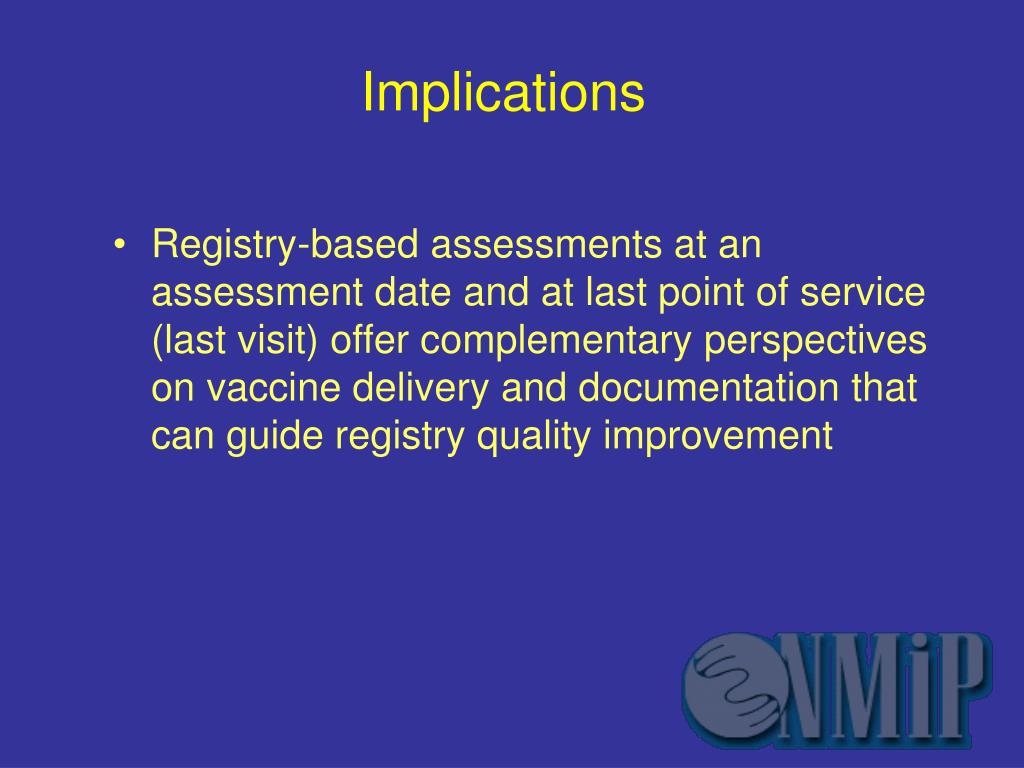 Implications

• Registry-based assessments at an assessment date and at last point of service (last visit) offer complementary perspectives on vaccine delivery and documentation that can guide registry quality improvement

NMiP